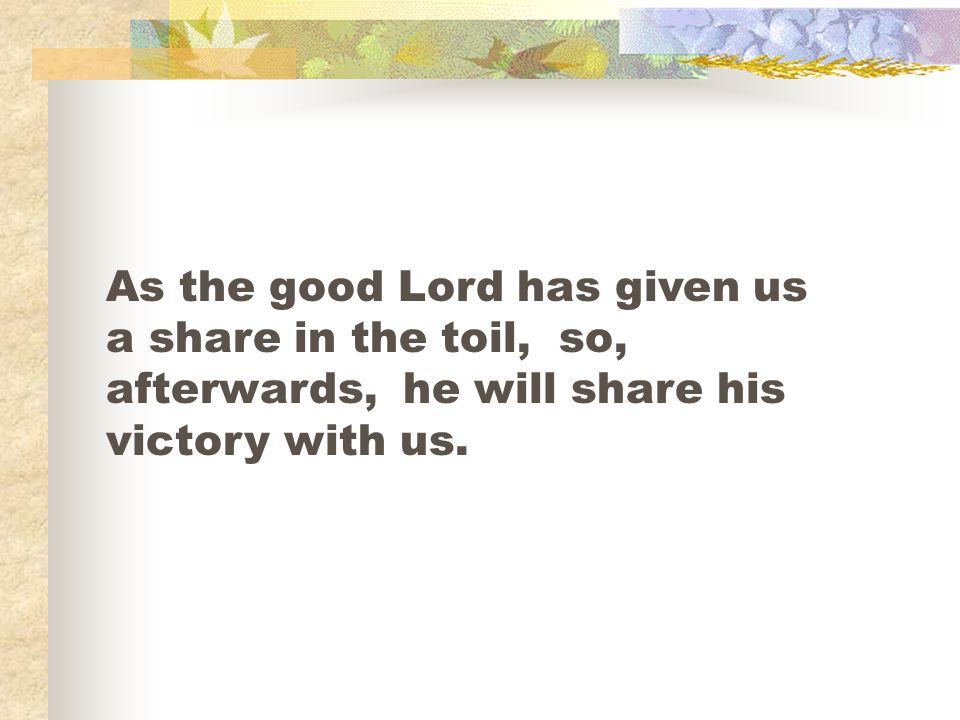 As the good Lord has given us a share in the toil, so, afterwards, he will share his victory with us.